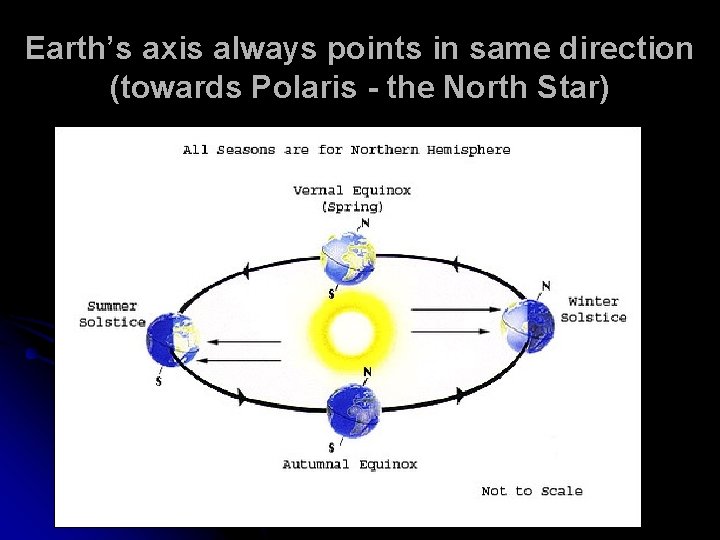 Earth's axis always points in same direction (towards Polaris - the North Star)

All Seasons are for Northern Hemisphere

Vernal Equinox
(Spring)

N
S

Summer Solstice

S

N

Winter Solstice

N
S

Autumnal Equinox

Not to Scale